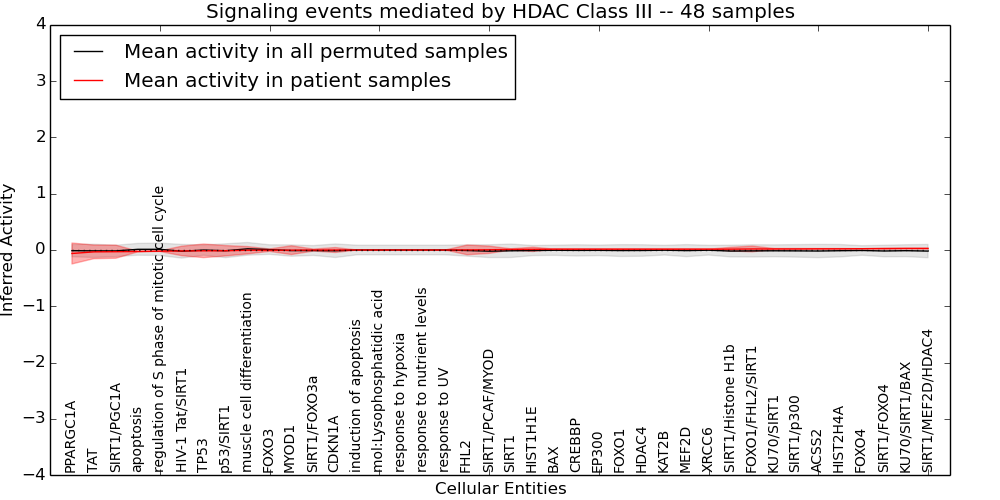 Signaling events mediated by HDAC Class III -- 48 samples

Mean activity in all permuted samples
Mean activity in patient samples

Inferred Activity

4
3
2
1
0
−1
−2
−3
−4

PPARGC1A
TAT
SIRT1/PGC1A
apoptosis
regulation of S phase of mitotic cell cycle
HIV-1 Tat/SIRT1
TP53
p53/SIRT1
muscle cell differentiation
FOXO3
MYOD1
SIRT1/FOXO3a
CDKN1A
induction of apoptosis
mol:Lysophosphatidic acid
response to hypoxia
response to nutrient levels
response to UV
FHL2
SIRT1/PCAF/MYOD
SIRT1
HIST1H1E
BAX
CREBBP
EP300
FOXO1
HDAC4
KAT2B
MEF2D
XRCC6
SIRT1/Histone H1b
FOXO1/FHL2/SIRT1
KU70/SIRT1
SIRT1/p300
ACSS2
HIST2H4A
FOXO4
SIRT1/FOXO4
KU70/SIRT1/BAX
SIRT1/MEF2D/HDAC4

Cellular Entities